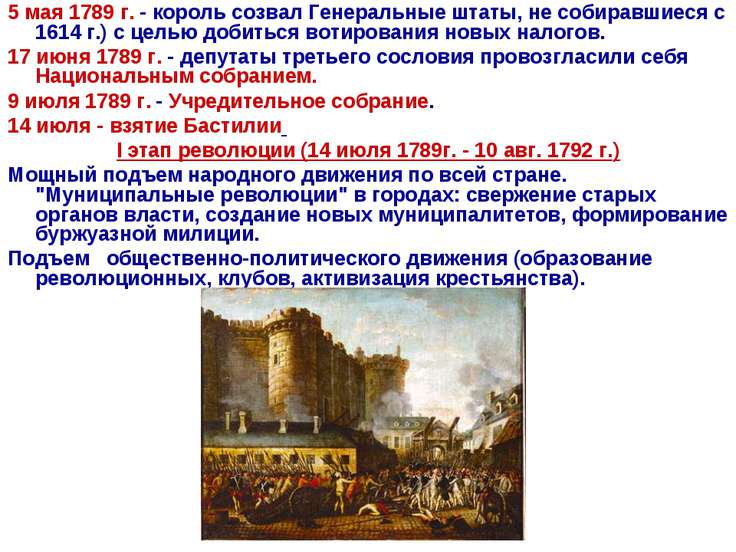 5 мая 1789 г. - король созвал Генеральные штаты, не собиравшиеся с 1614 г.) с целью добиться вотирования новых налогов.

17 июня 1789 г. - депутаты третьего сословия провозгласили себя Национальным собранием.

9 июля 1789 г. - Учредительное собрание.

14 июля - взятие Бастилии

I этап революции (14 июля 1789г. - 10 авг. 1792 г.)

Мощный подъем народного движения по всей стране. "Муниципальные революции" в городах: свержение старых органов власти, создание новых муниципалитетов, формирование буржуазной милиции.

Подъем общественно-политического движения (образование революционных, клубов, активизация крестьянства).